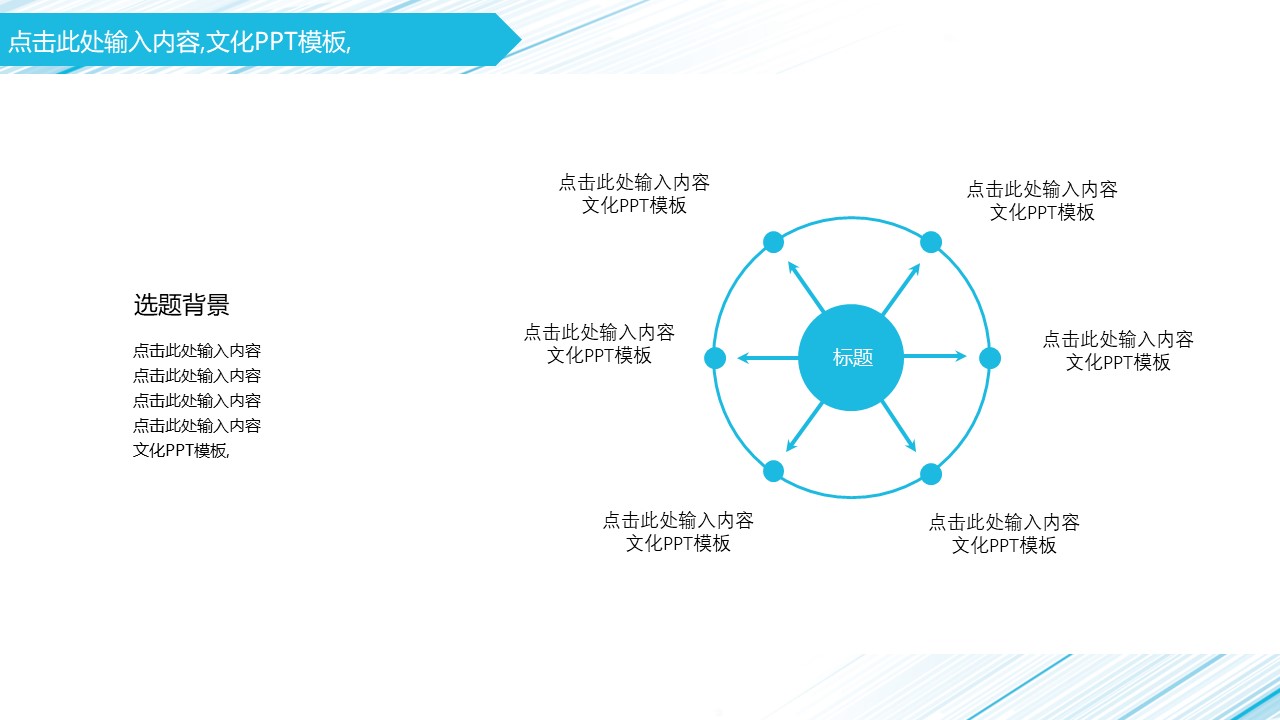 点击此处输入内容,文化PPT模板,

选题背景

点击此处输入内容
点击此处输入内容
点击此处输入内容
点击此处输入内容
文化PPT模板,

点击此处输入内容
文化PPT模板

点击此处输入内容
文化PPT模板

点击此处输入内容
文化PPT模板

标题

点击此处输入内容
文化PPT模板

点击此处输入内容
文化PPT模板

点击此处输入内容
文化PPT模板